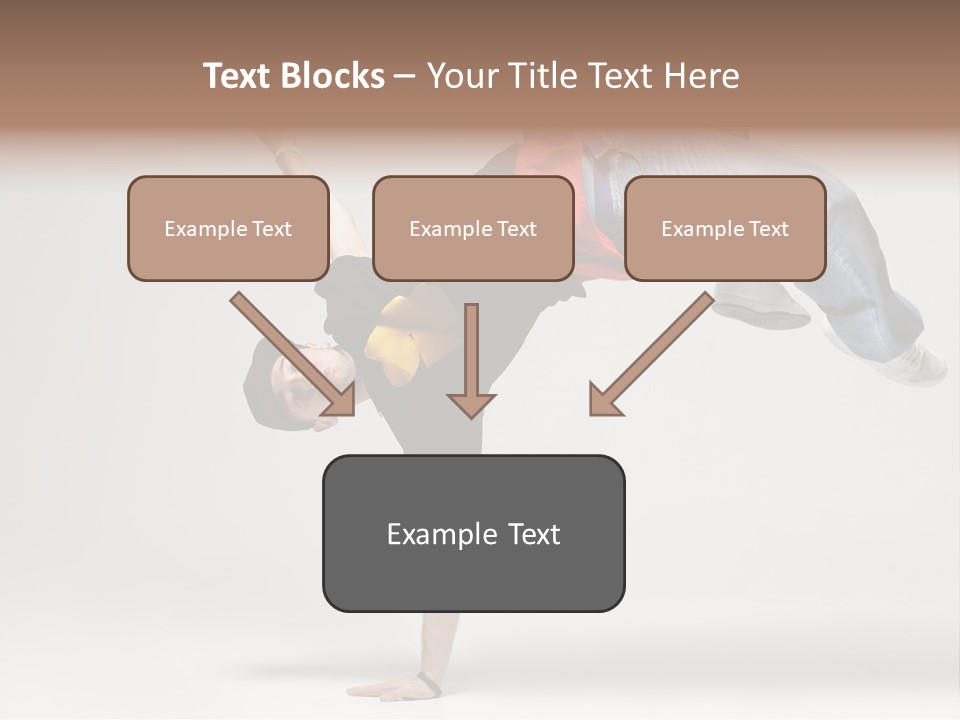 Text Blocks – Your Title Text Here

Example Text

Example Text

Example Text

Example Text